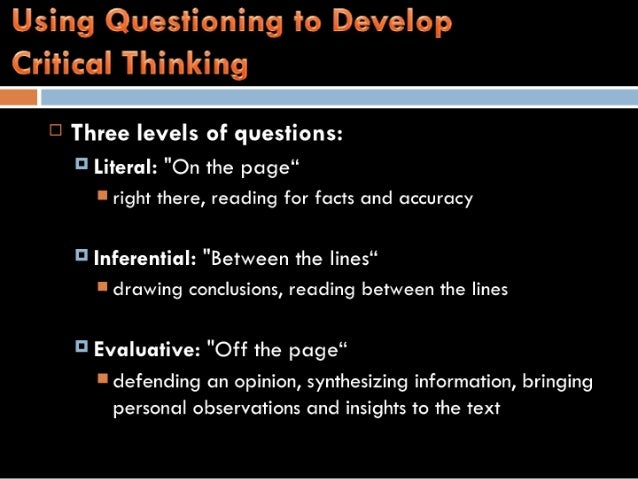 Using Questioning to Develop Critical Thinking

Three levels of questions:

Literal: "On the page“

right there, reading for facts and accuracy

Inferential: "Between the lines“

drawing conclusions, reading between the lines

Evaluative: "Off the page“

defending an opinion, synthesizing information, bringing personal observations and insights to the text